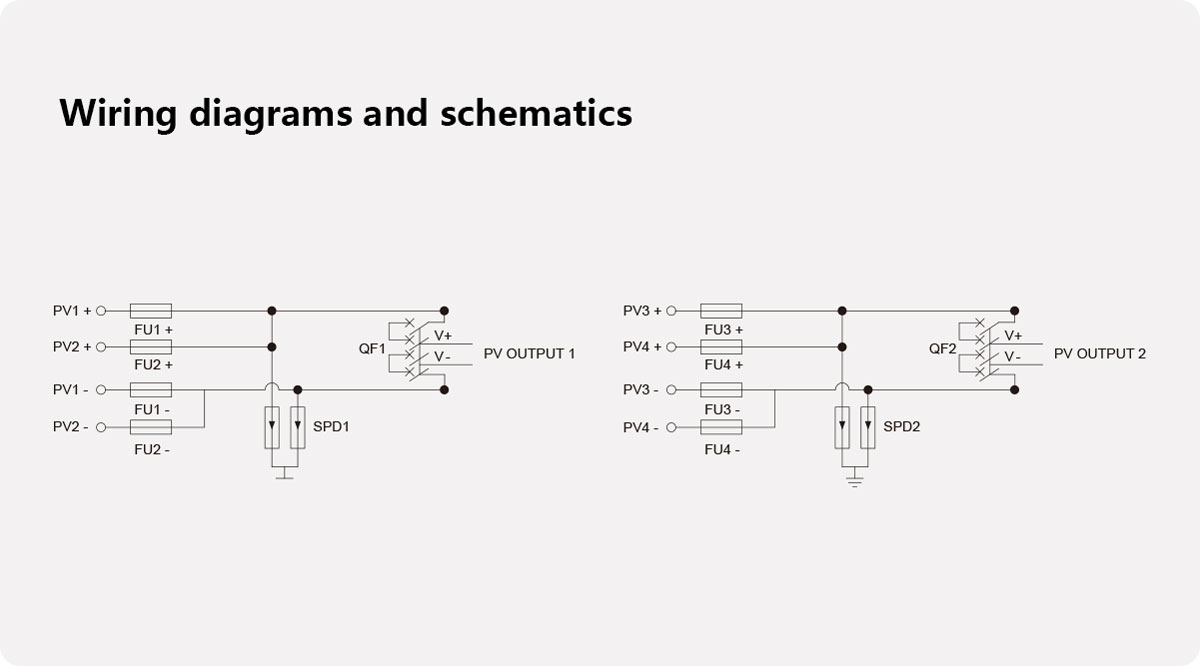 Wiring diagrams and schematics

PV1 +
FU1 +
PV2 +
FU2 +
PV1 -
FU1 -
PV2 -
FU2 -
QF1
V+
V-
PV OUTPUT 1
SPD1

PV3 +
FU3 +
PV4 +
FU4 +
PV3 -
FU3 -
PV4 -
FU4 -
QF2
V+
V-
PV OUTPUT 2
SPD2